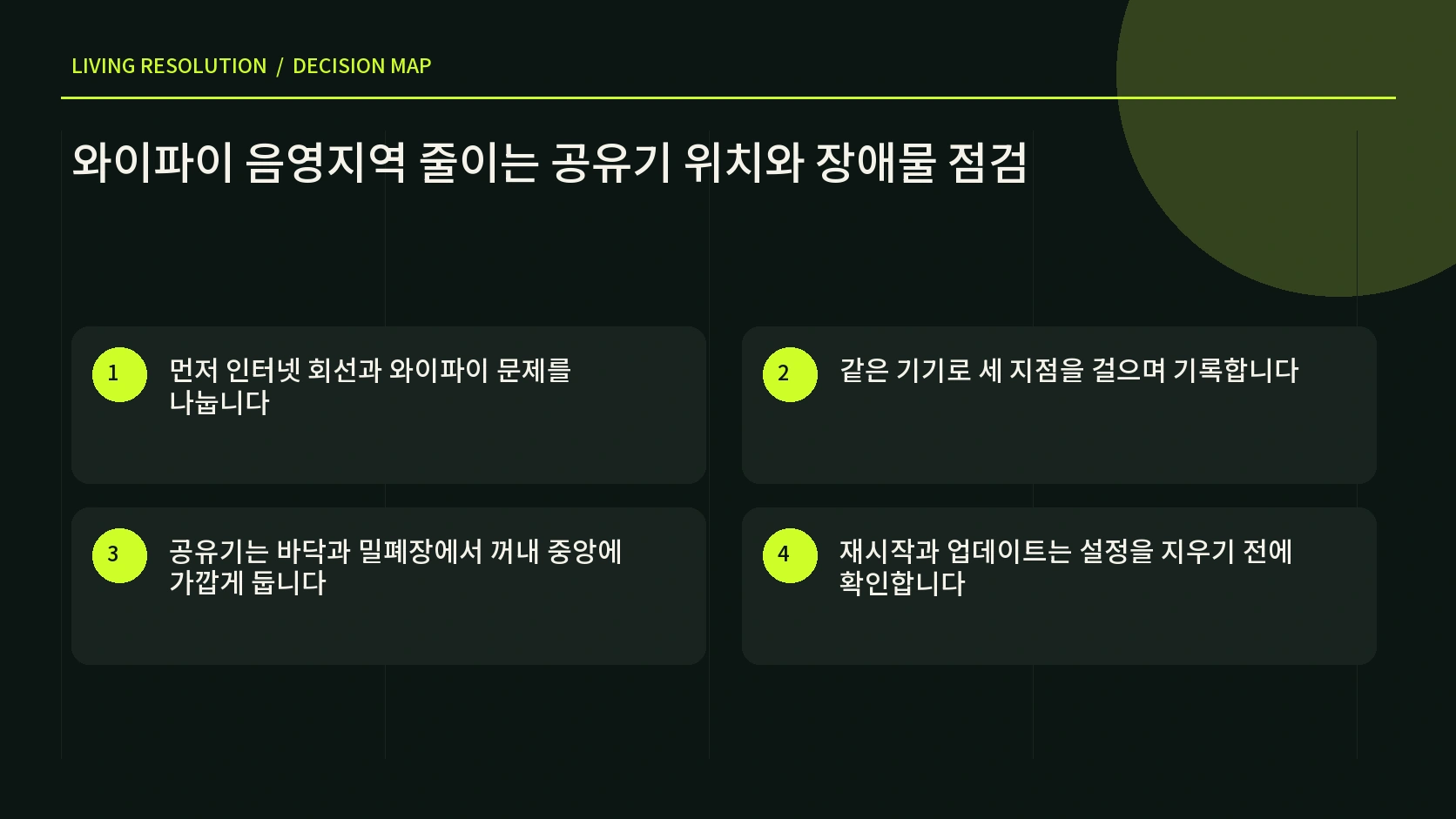 LIVING RESOLUTION / DECISION MAP

와이파이 음영지역 줄이는 공유기 위치와 장애물 점검

1
먼저 인터넷 회선과 와이파이 문제를 나눕니다

2
같은 기기로 세 지점을 걸으며 기록합니다

3
공유기는 바닥과 밀폐장에서 꺼내 중앙에 가깝게 둡니다

4
재시작과 업데이트는 설정을 지우기 전에 확인합니다